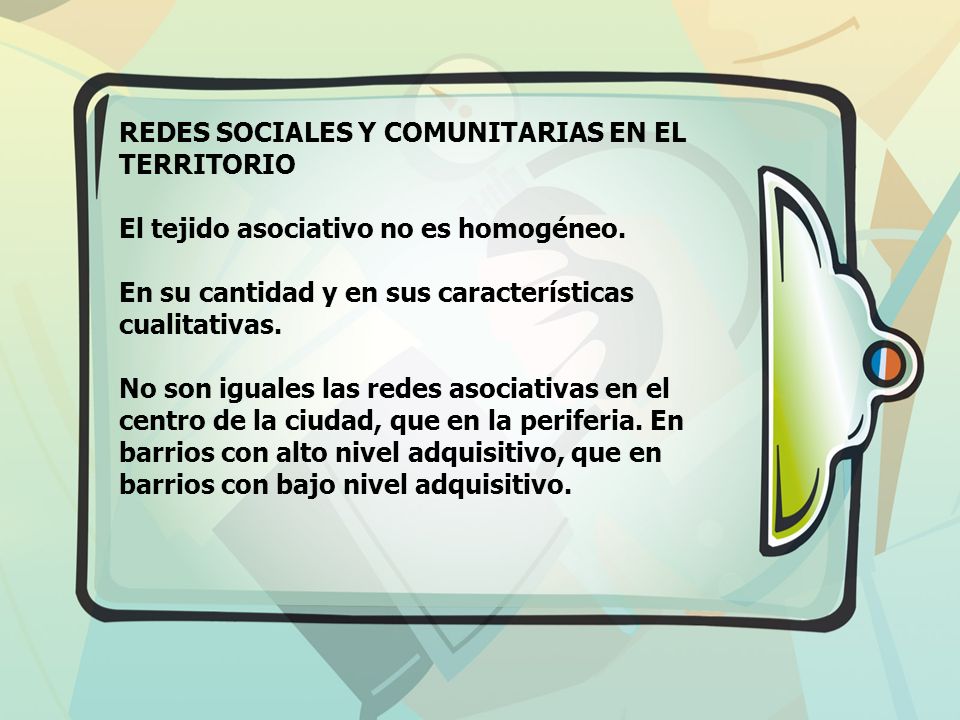 REDES SOCIALES Y COMUNITARIAS EN EL TERRITORIO

El tejido asociativo no es homogéneo.

En su cantidad y en sus características cualitativas.

No son iguales las redes asociativas en el centro de la ciudad, que en la periferia. En barrios con alto nivel adquisitivo, que en barrios con bajo nivel adquisitivo.